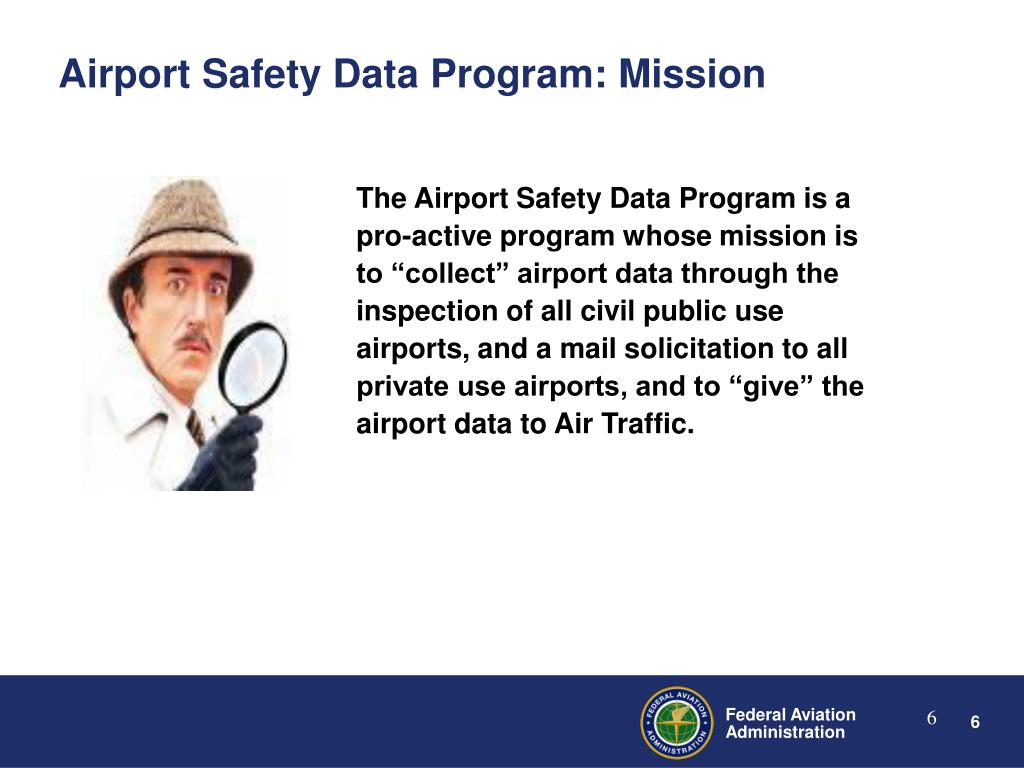 Airport Safety Data Program: Mission

The Airport Safety Data Program is a pro-active program whose mission is to “collect” airport data through the inspection of all civil public use airports, and a mail solicitation to all private use airports, and to “give” the airport data to Air Traffic.

FEDERAL AVIATION ADMINISTRATION

Federal Aviation Administration

6

6